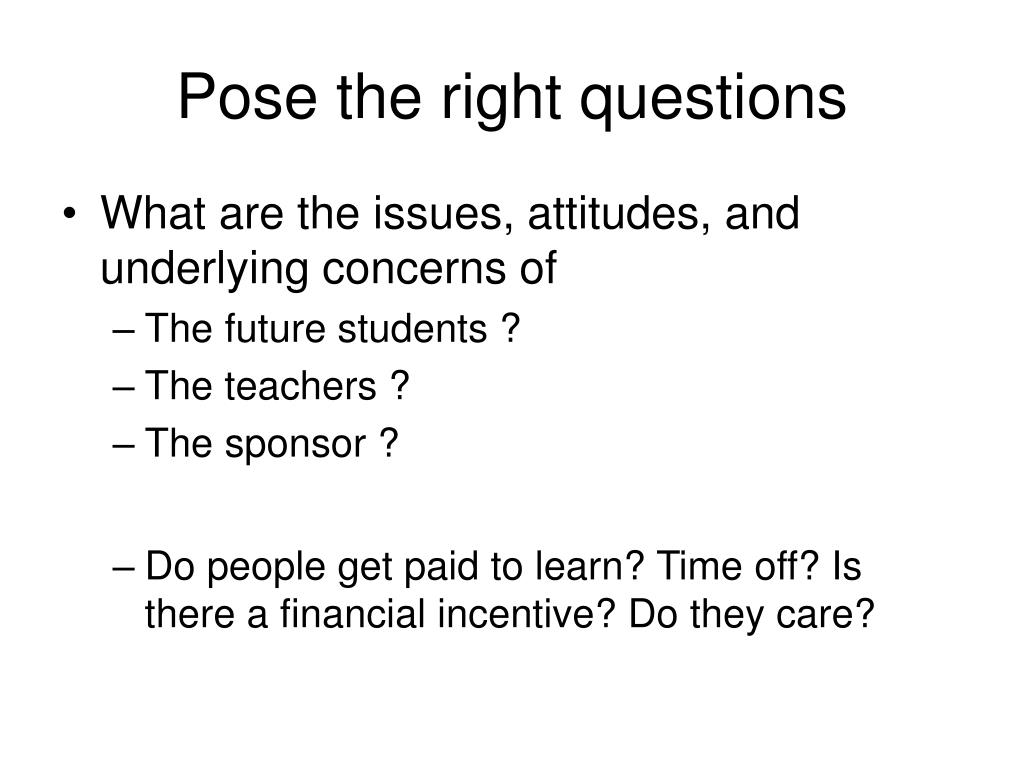 Pose the right questions

• What are the issues, attitudes, and underlying concerns of

– The future students ?

– The teachers ?

– The sponsor ?

– Do people get paid to learn? Time off? Is there a financial incentive? Do they care?